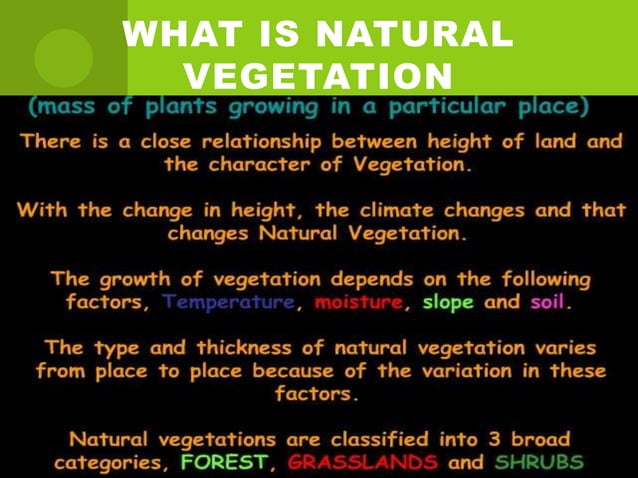 WHAT IS NATURAL VEGETATION

(mass of plants growing in a particular place)

There is a close relationship between height of land and the character of Vegetation.

With the change in height, the climate changes and that changes Natural Vegetation.

The growth of vegetation depends on the following factors, Temperature, moisture, slope and soil.

The type and thickness of natural vegetation varies from place to place because of the variation in these factors.

Natural vegetations are classified into 3 broad categories, FOREST, GRASSLANDS and SHRUBS